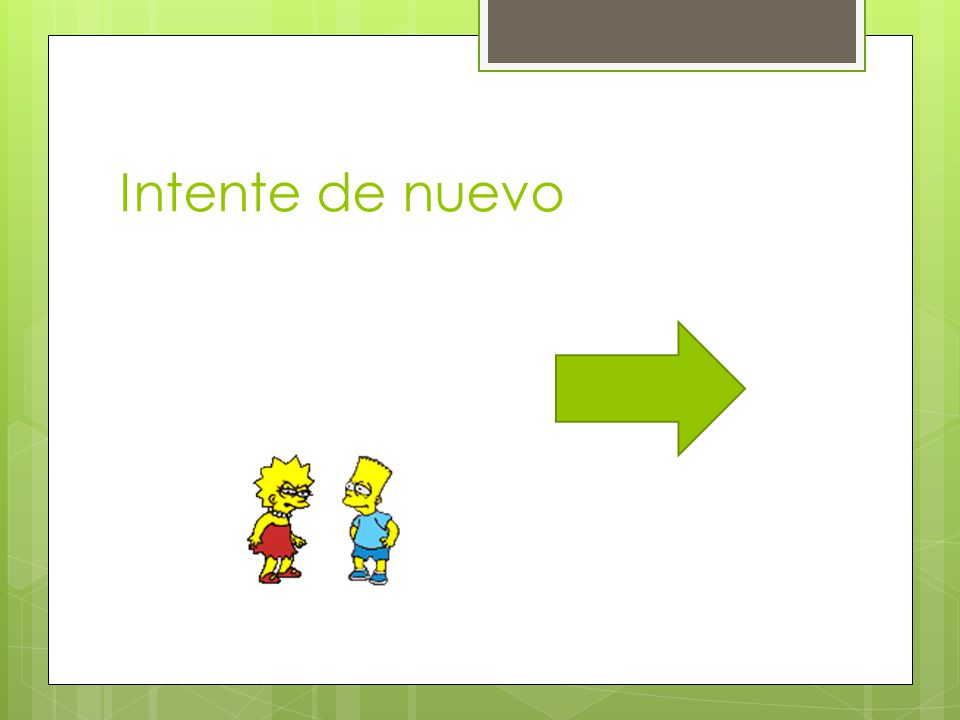 Intente de nuevo